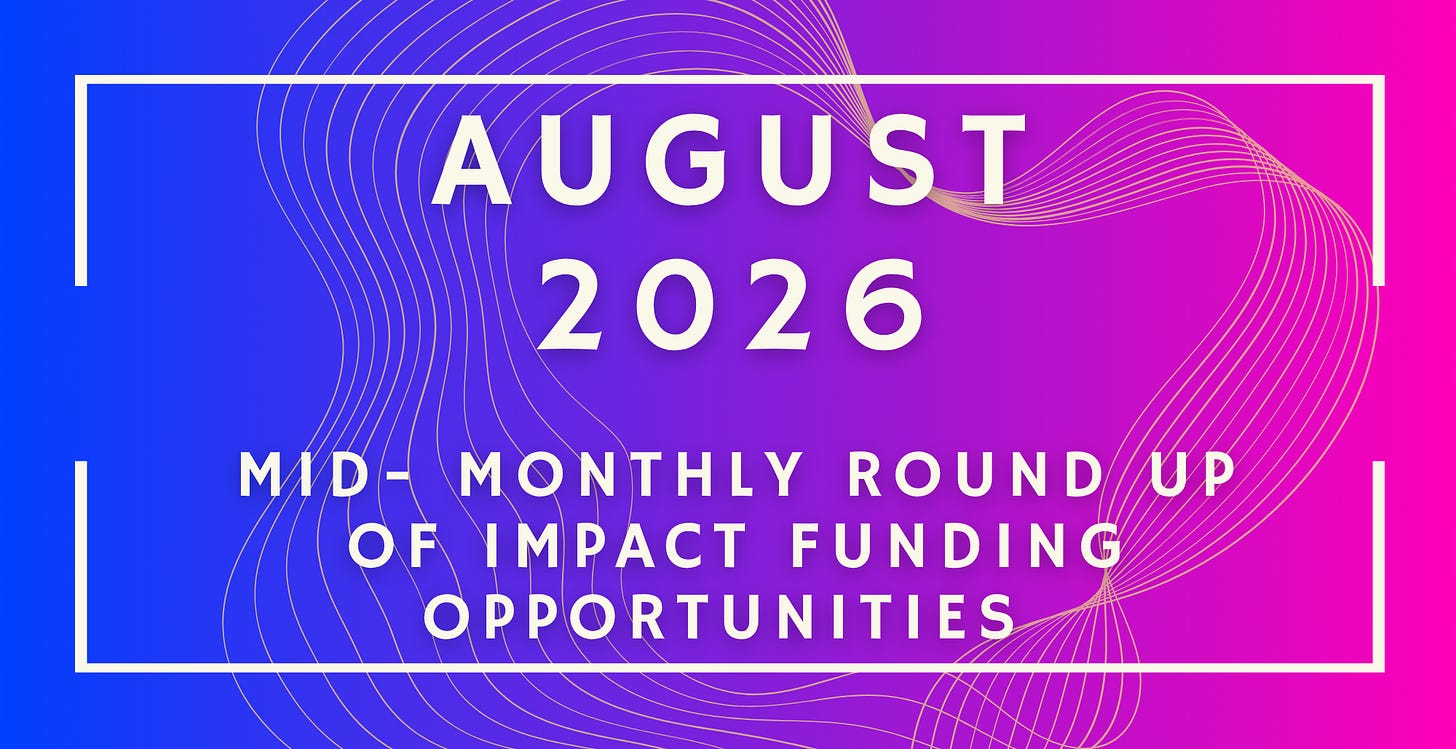 AUGUST 2026

MID- MONTHLY ROUND UP OF IMPACT FUNDING OPPORTUNITIES